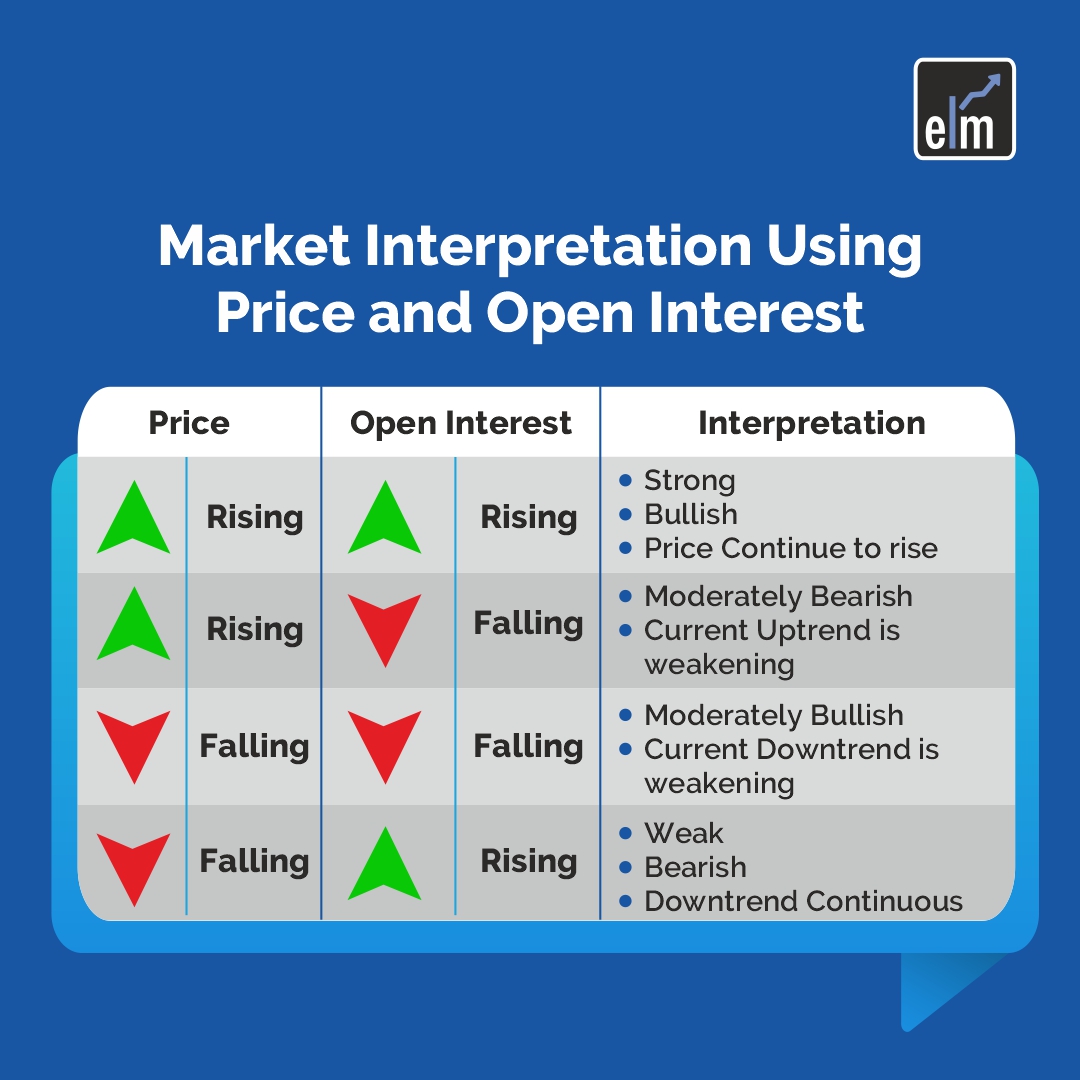 elm

Market Interpretation Using Price and Open Interest

| Price | Open Interest | Interpretation |
|---|---|---|
| Rising | Rising | • Strong • Bullish • Price Continue to rise |
| Rising | Falling | • Moderately Bearish • Current Uptrend is weakening |
| Falling | Falling | • Moderately Bullish • Current Downtrend is weakening |
| Falling | Rising | • Weak • Bearish • Downtrend Continuous |